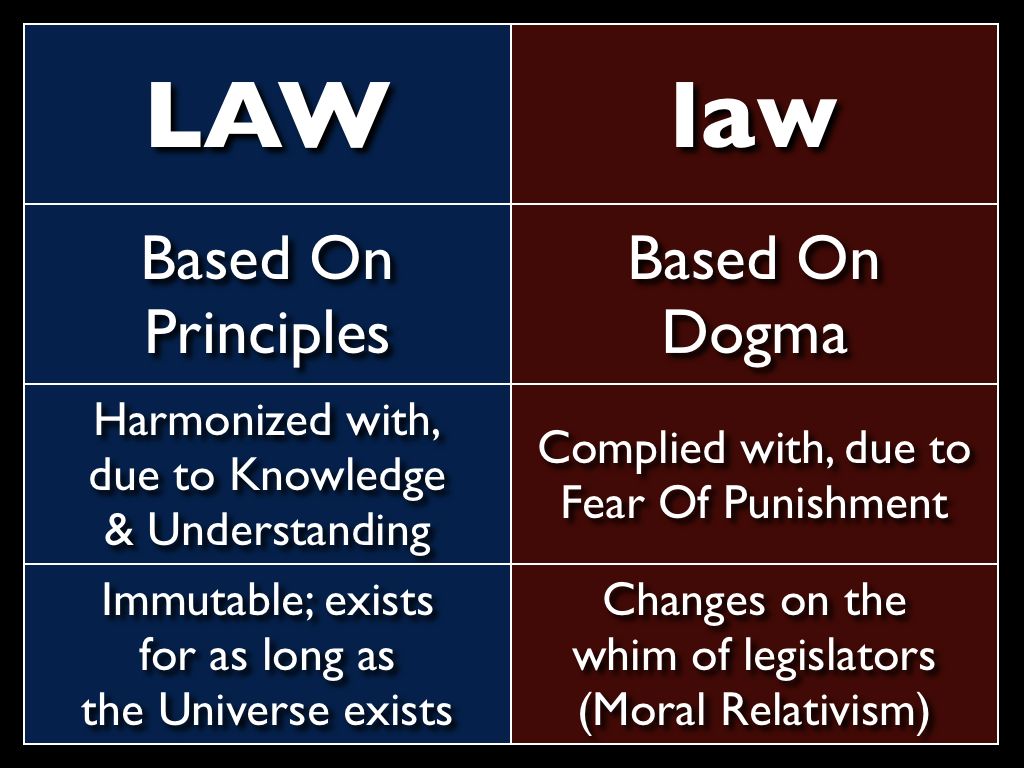 | LAW | law |
|---|---|
| Based On Principles | Based On Dogma |
| Harmonized with, due to Knowledge & Understanding | Complied with, due to Fear Of Punishment |
| Immutable; exists for as long as the Universe exists | Changes on the whim of legislators (Moral Relativism) |